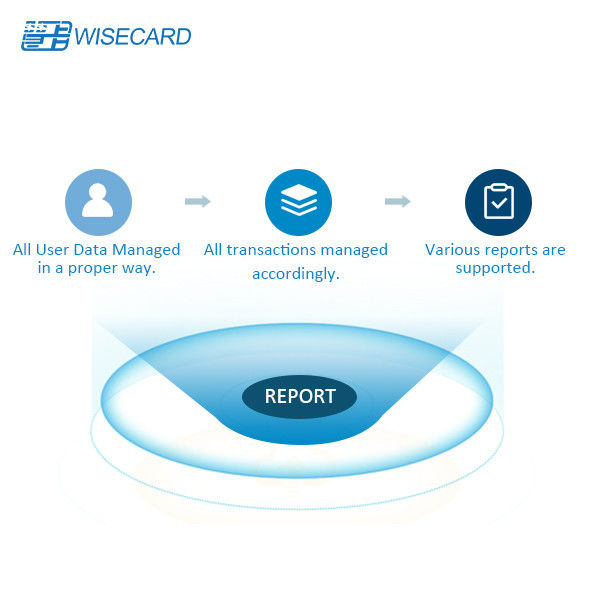 WISECARD

All User Data Managed in a proper way.

All transactions managed accordingly.

Various reports are supported.

REPORT